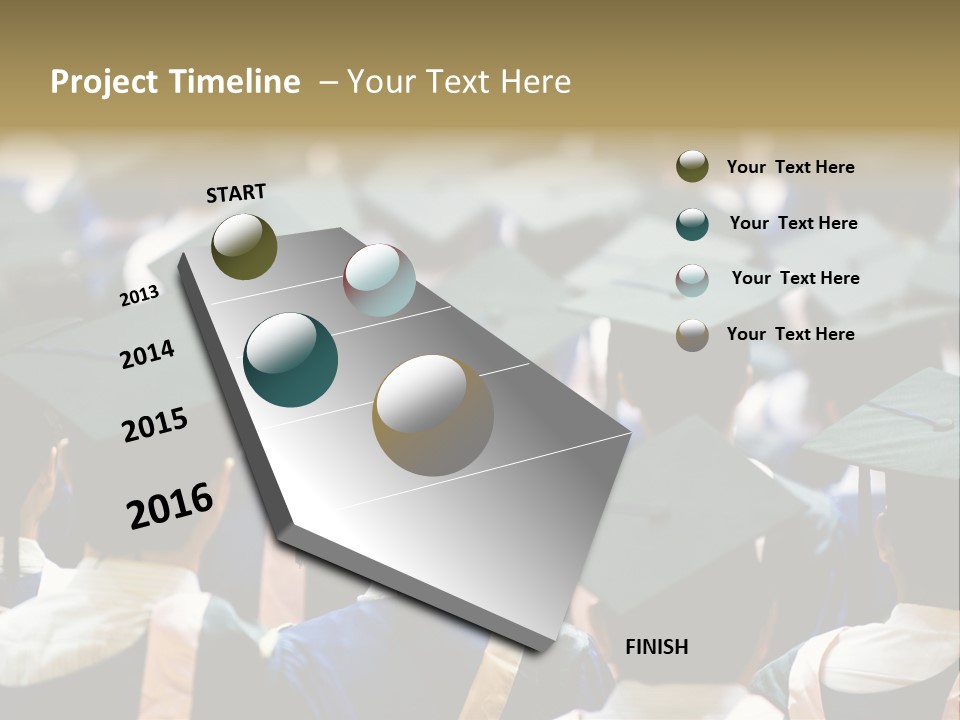 Project Timeline – Your Text Here

START

2013

2014

2015

2016

FINISH

Your Text Here

Your Text Here

Your Text Here

Your Text Here